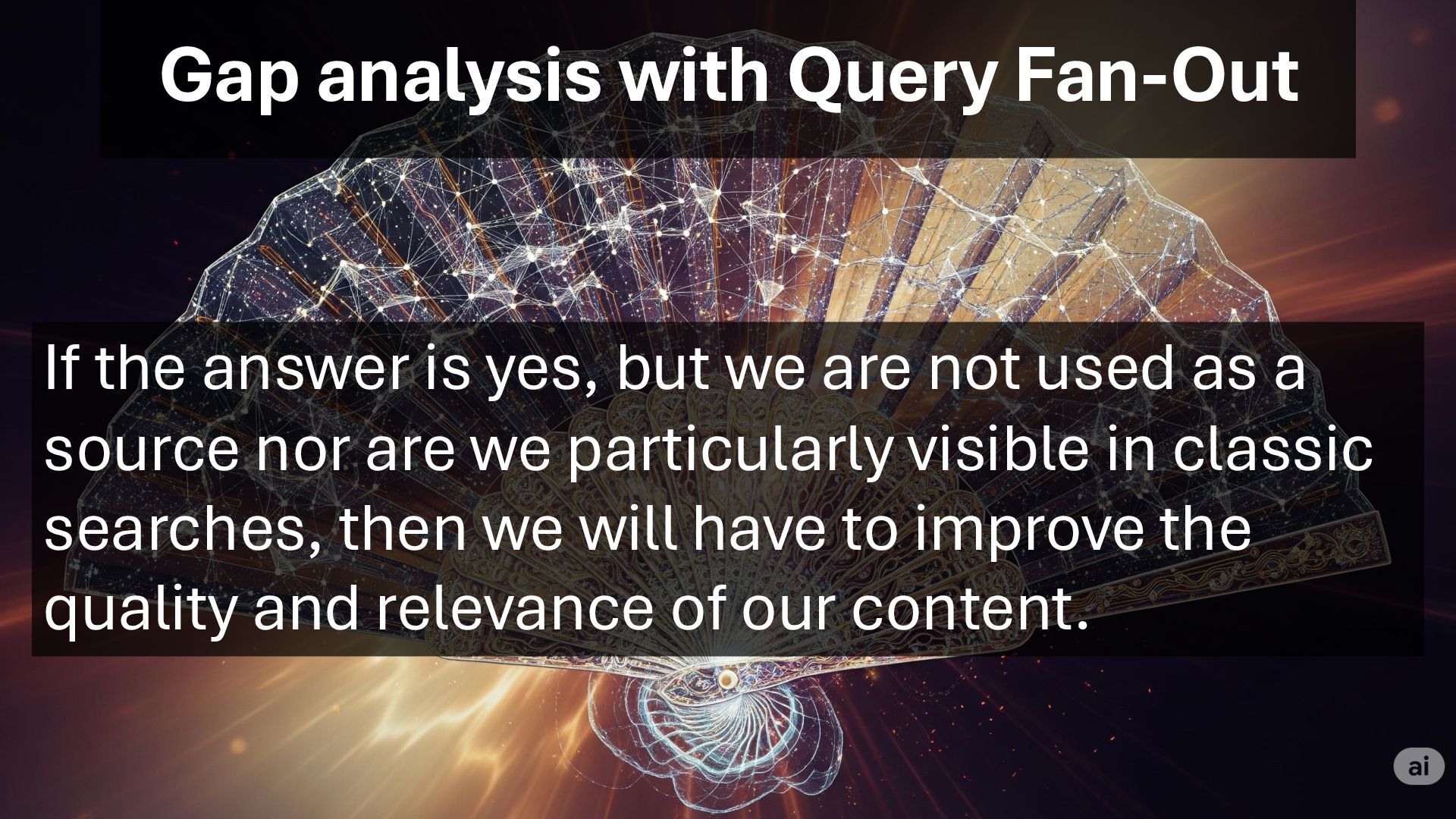 Gap analysis with Query Fan-Out

If the answer is yes, but we are not used as a source nor are we particularly visible in classic searches, then we will have to improve the quality and relevance of our content.

ai